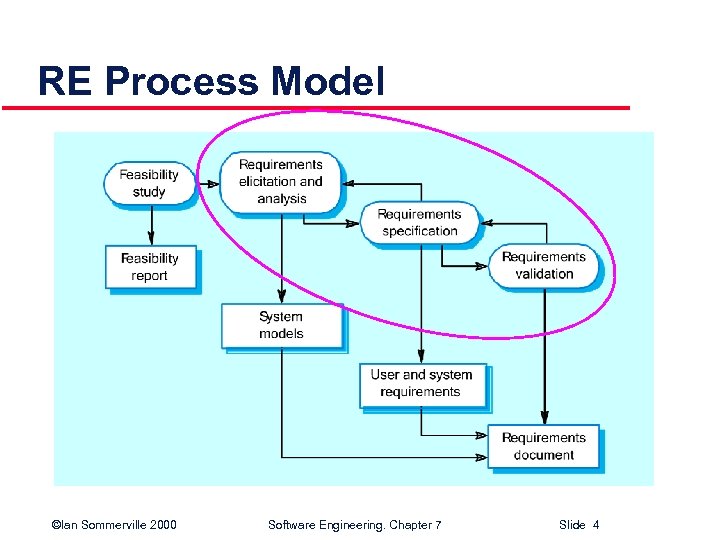 RE Process Model

Feasibility study

Requirements elicitation and analysis

Requirements specification

Requirements validation

Feasibility report

System models

User and system requirements

Requirements document

©Ian Sommerville 2000

Software Engineering. Chapter 7

Slide 4